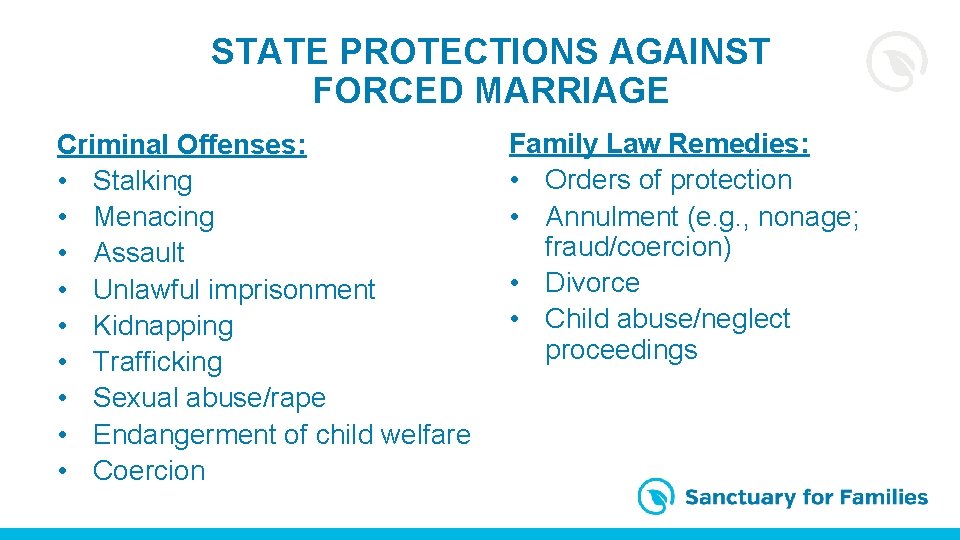 STATE PROTECTIONS AGAINST FORCED MARRIAGE

Criminal Offenses:
• Stalking
• Menacing
• Assault
• Unlawful imprisonment
• Kidnapping
• Trafficking
• Sexual abuse/rape
• Endangerment of child welfare
• Coercion

Family Law Remedies:
• Orders of protection
• Annulment (e.g., nonage; fraud/coercion)
• Divorce
• Child abuse/neglect proceedings

Sanctuary for Families